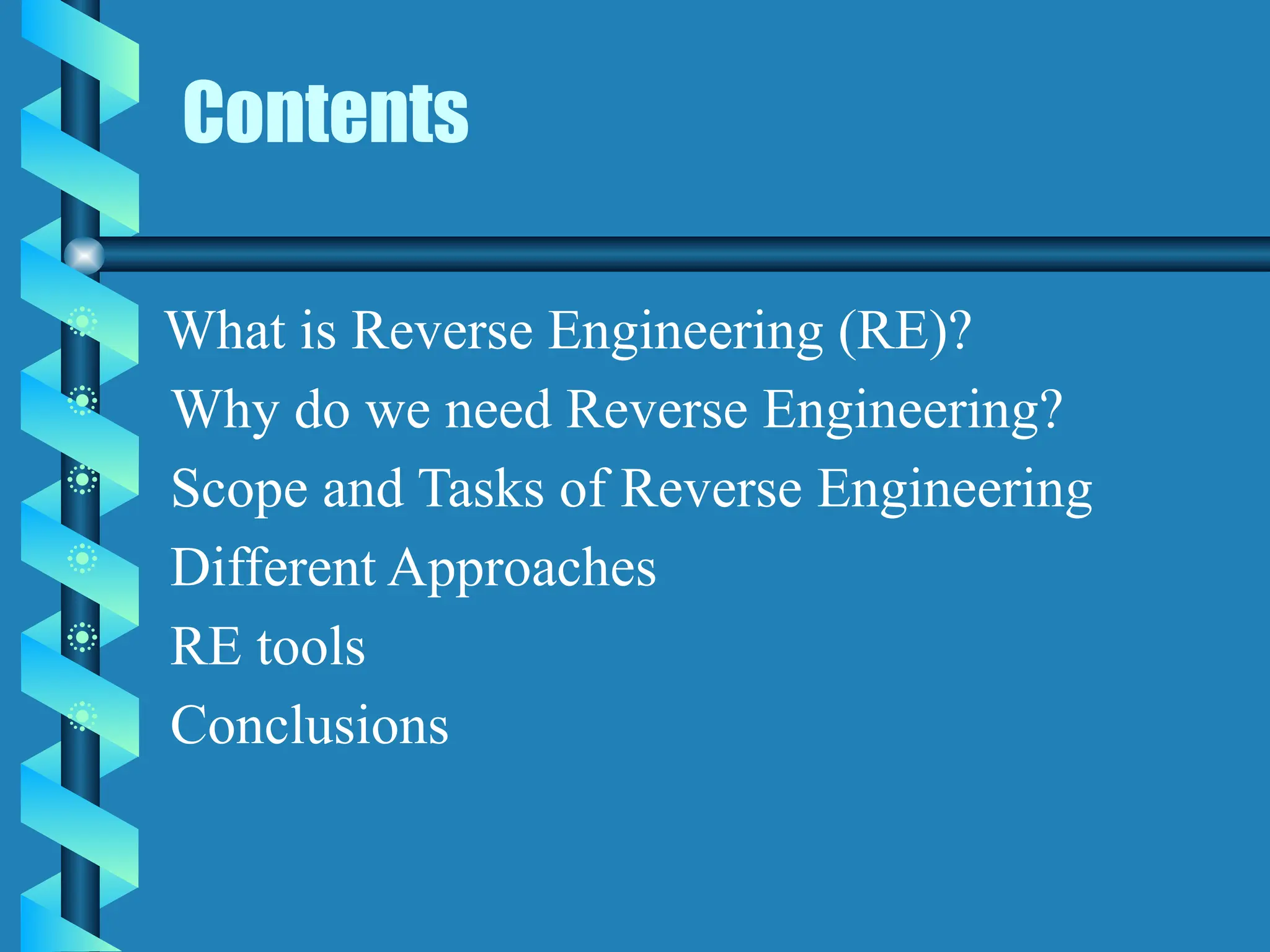 Contents

What is Reverse Engineering (RE)?
Why do we need Reverse Engineering?
Scope and Tasks of Reverse Engineering
Different Approaches
RE tools
Conclusions